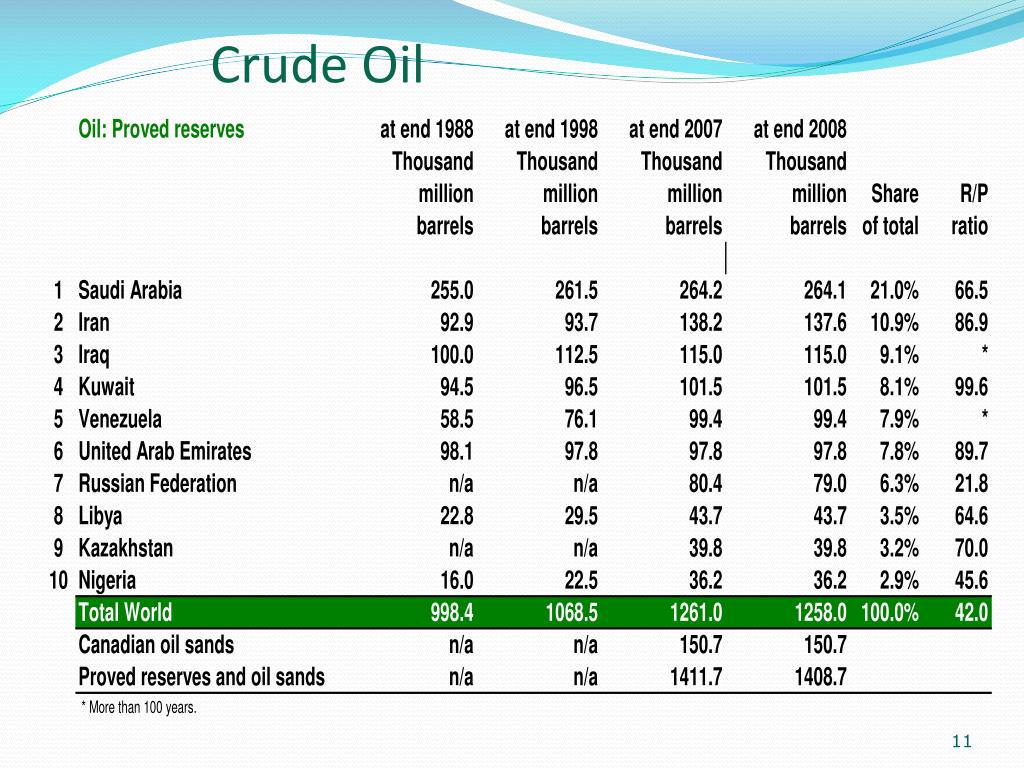 Crude Oil

| | Oil: Proved reserves | at end 1988 Thousand million barrels | at end 1998 Thousand million barrels | at end 2007 Thousand million barrels | at end 2008 Thousand million barrels | Share of total | R/P ratio |
|---|---|---|---|---|---|---|---|
| 1 | Saudi Arabia | 255.0 | 261.5 | 264.2 | 264.1 | 21.0% | 66.5 |
| 2 | Iran | 92.9 | 93.7 | 138.2 | 137.6 | 10.9% | 86.9 |
| 3 | Iraq | 100.0 | 112.5 | 115.0 | 115.0 | 9.1% | * |
| 4 | Kuwait | 94.5 | 96.5 | 101.5 | 101.5 | 8.1% | 99.6 |
| 5 | Venezuela | 58.5 | 76.1 | 99.4 | 99.4 | 7.9% | * |
| 6 | United Arab Emirates | 98.1 | 97.8 | 97.8 | 97.8 | 7.8% | 89.7 |
| 7 | Russian Federation | n/a | n/a | 80.4 | 79.0 | 6.3% | 21.8 |
| 8 | Libya | 22.8 | 29.5 | 43.7 | 43.7 | 3.5% | 64.6 |
| 9 | Kazakhstan | n/a | n/a | 39.8 | 39.8 | 3.2% | 70.0 |
| 10 | Nigeria | 16.0 | 22.5 | 36.2 | 36.2 | 2.9% | 45.6 |
| | Total World | 998.4 | 1068.5 | 1261.0 | 1258.0 | 100.0% | 42.0 |
| | Canadian oil sands | n/a | n/a | 150.7 | 150.7 | | |
| | Proved reserves and oil sands | n/a | n/a | 1411.7 | 1408.7 | | |

* More than 100 years.

11